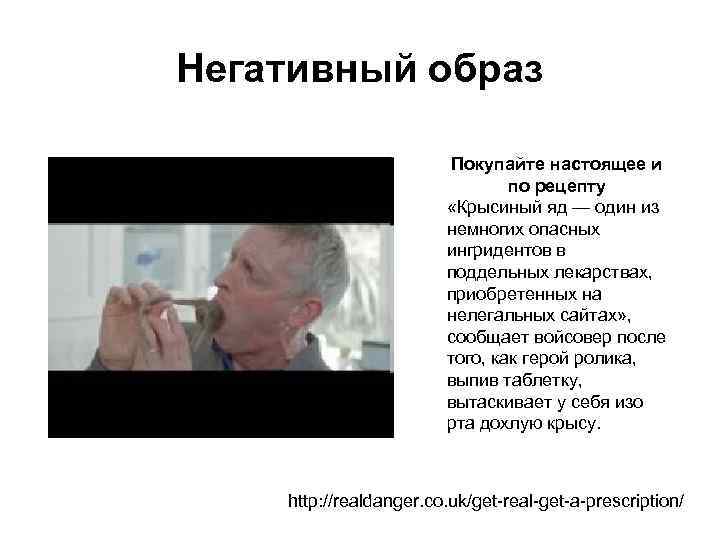 Негативный образ

Покупайте настоящее и по рецепту

«Крысиный яд — один из немногих опасных ингридентов в поддельных лекарствах, приобретенных на нелегальных сайтах», сообщает войсовер после того, как герой ролика, выпив таблетку, вытаскивает у себя изо рта дохлую крысу.

http://realdanger.co.uk/get-real-get-a-prescription/